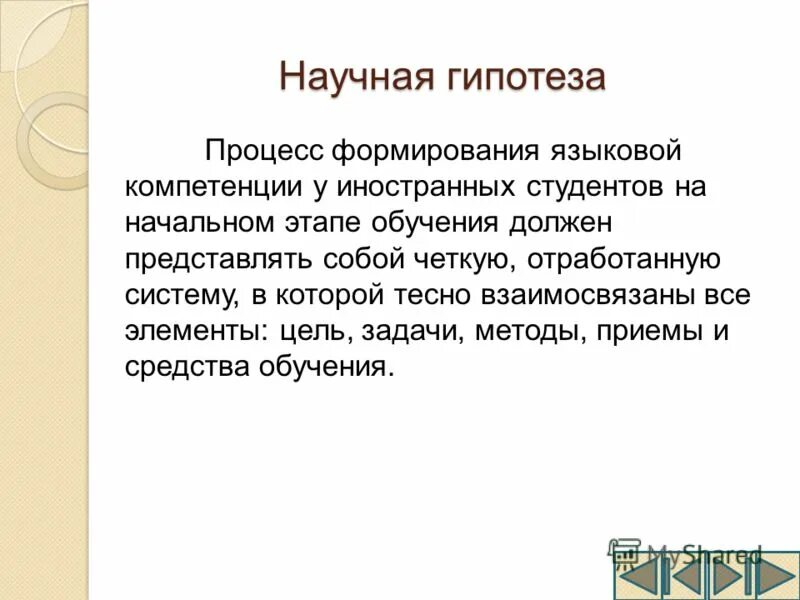 Научная гипотеза

Процесс формирования языковой компетенции у иностранных студентов на начальном этапе обучения должен представлять собой четкую, отработанную систему, в которой тесно взаимосвязаны все элементы: цель, задачи, методы, приемы и средства обучения.

MyShared